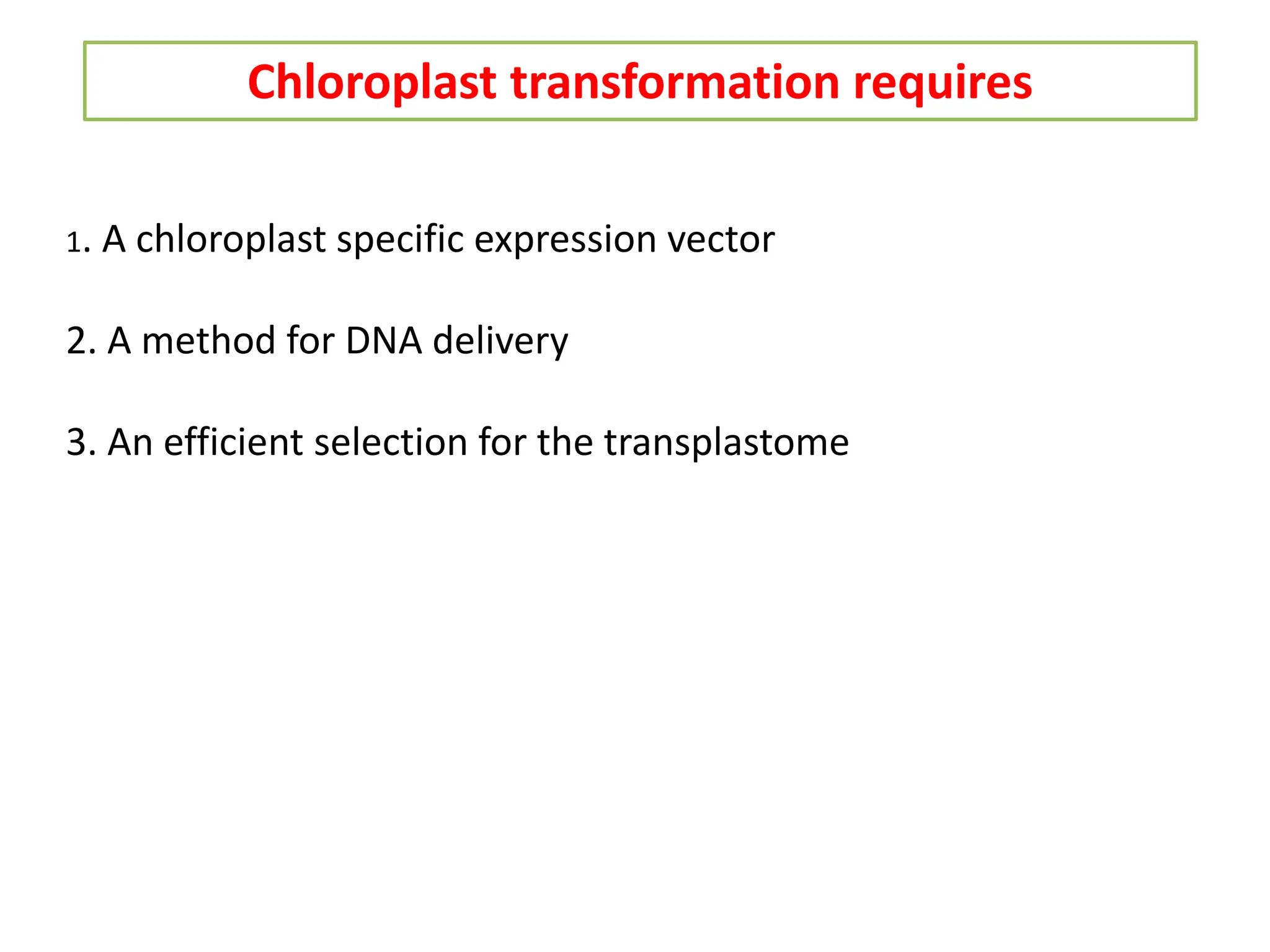 Chloroplast transformation requires

1. A chloroplast specific expression vector

2. A method for DNA delivery

3. An efficient selection for the transplastome